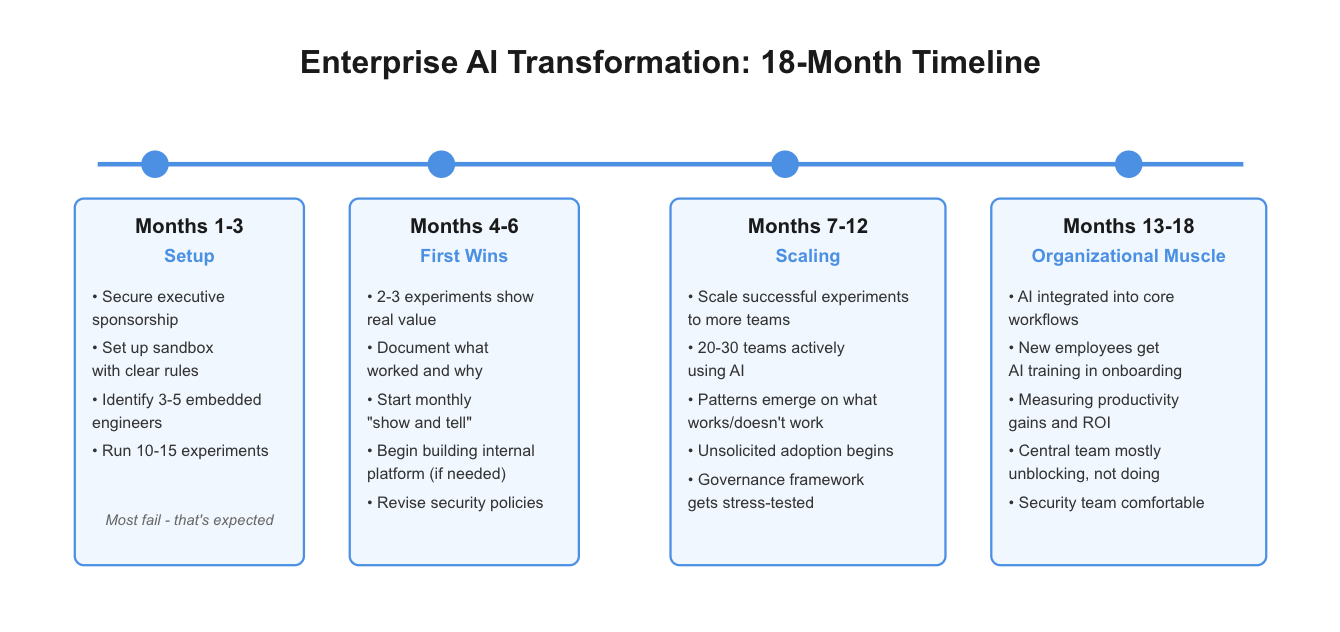 Enterprise AI Transformation: 18-Month Timeline

Months 1-3
Setup

• Secure executive sponsorship
• Set up sandbox with clear rules
• Identify 3-5 embedded engineers
• Run 10-15 experiments

Most fail - that's expected

Months 4-6
First Wins

• 2-3 experiments show real value
• Document what worked and why
• Start monthly "show and tell"
• Begin building internal platform (if needed)
• Revise security policies

Months 7-12
Scaling

• Scale successful experiments to more teams
• 20-30 teams actively using AI
• Patterns emerge on what works/doesn't work
• Unsolicited adoption begins
• Governance framework gets stress-tested

Months 13-18
Organizational Muscle

• AI integrated into core workflows
• New employees get AI training in onboarding
• Measuring productivity gains and ROI
• Central team mostly unblocking, not doing
• Security team comfortable